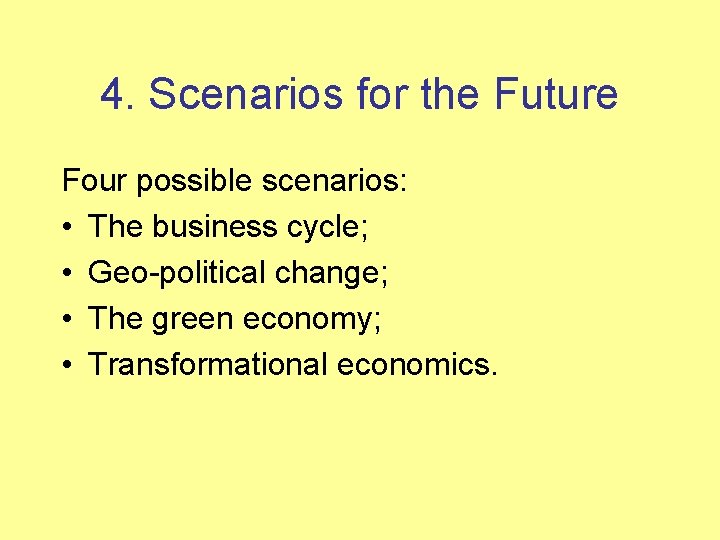 4. Scenarios for the Future

Four possible scenarios:

• The business cycle;
• Geo-political change;
• The green economy;
• Transformational economics.